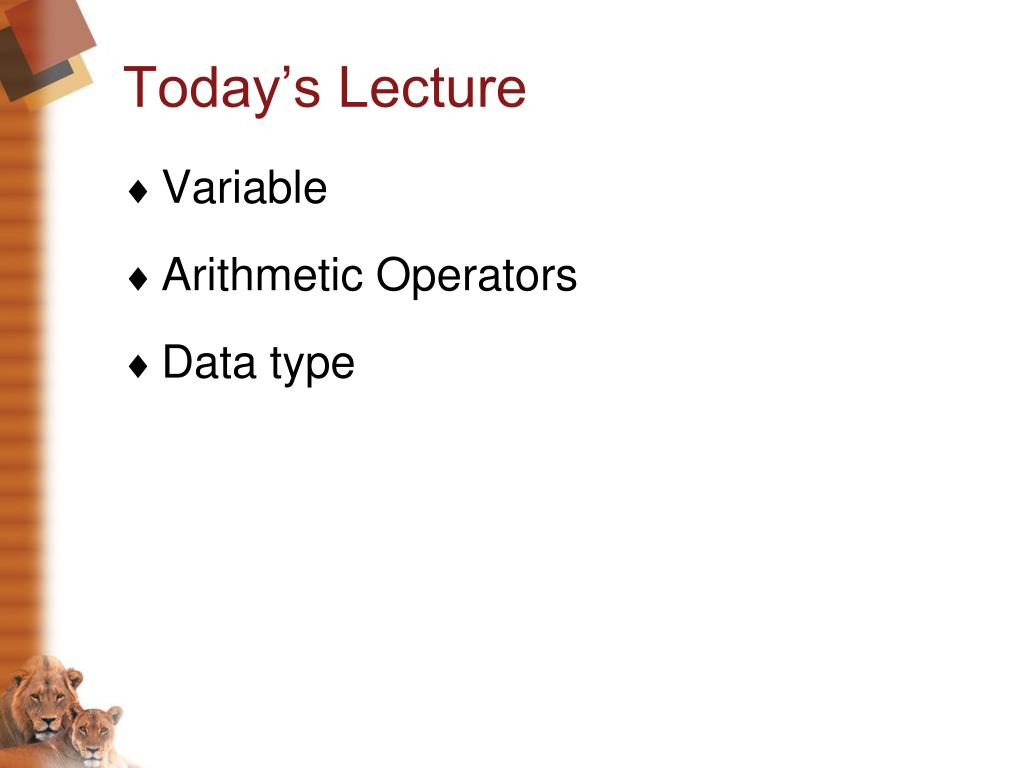 Today’s Lecture

♦ Variable

♦ Arithmetic Operators

♦ Data type